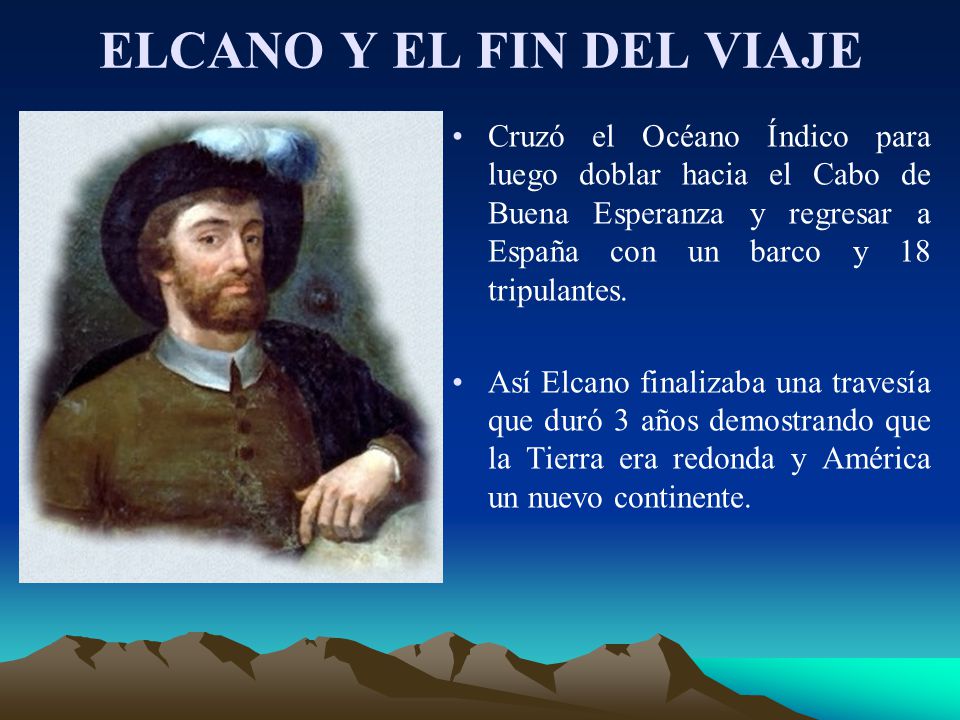 ELCANO Y EL FIN DEL VIAJE

• Cruzó el Océano Índico para luego doblar hacia el Cabo de Buena Esperanza y regresar a España con un barco y 18 tripulantes.

• Así Elcano finalizaba una travesía que duró 3 años demostrando que la Tierra era redonda y América un nuevo continente.